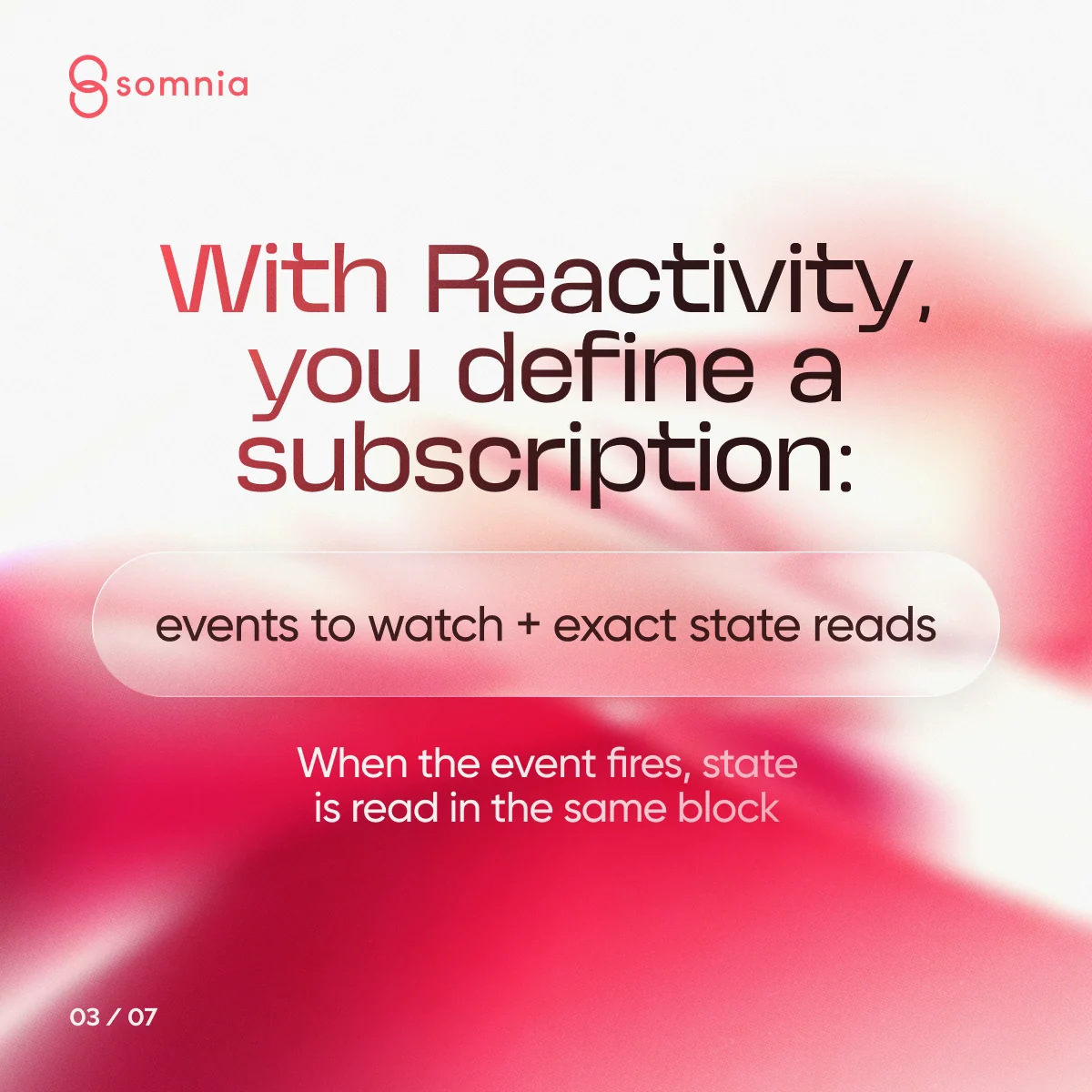 somnia

With Reactivity, you define a subscription:

events to watch + exact state reads

When the event fires, state is read in the same block

03 / 07